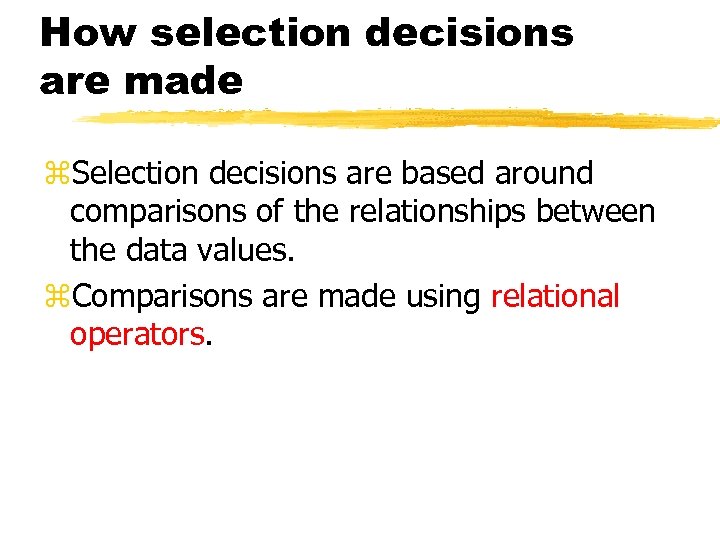 How selection decisions are made

⌘Selection decisions are based around comparisons of the relationships between the data values.

⌘Comparisons are made using relational operators.